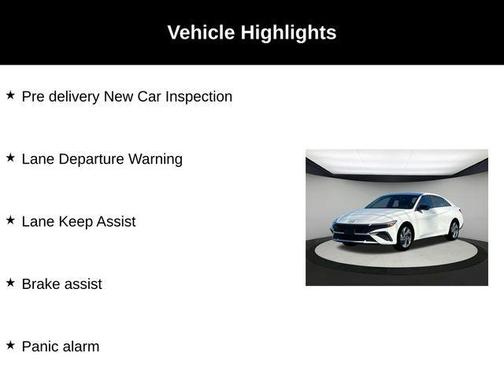 Vehicle Highlights

★ Pre delivery New Car Inspection

★ Lane Departure Warning

★ Lane Keep Assist

★ Brake assist

★ Panic alarm